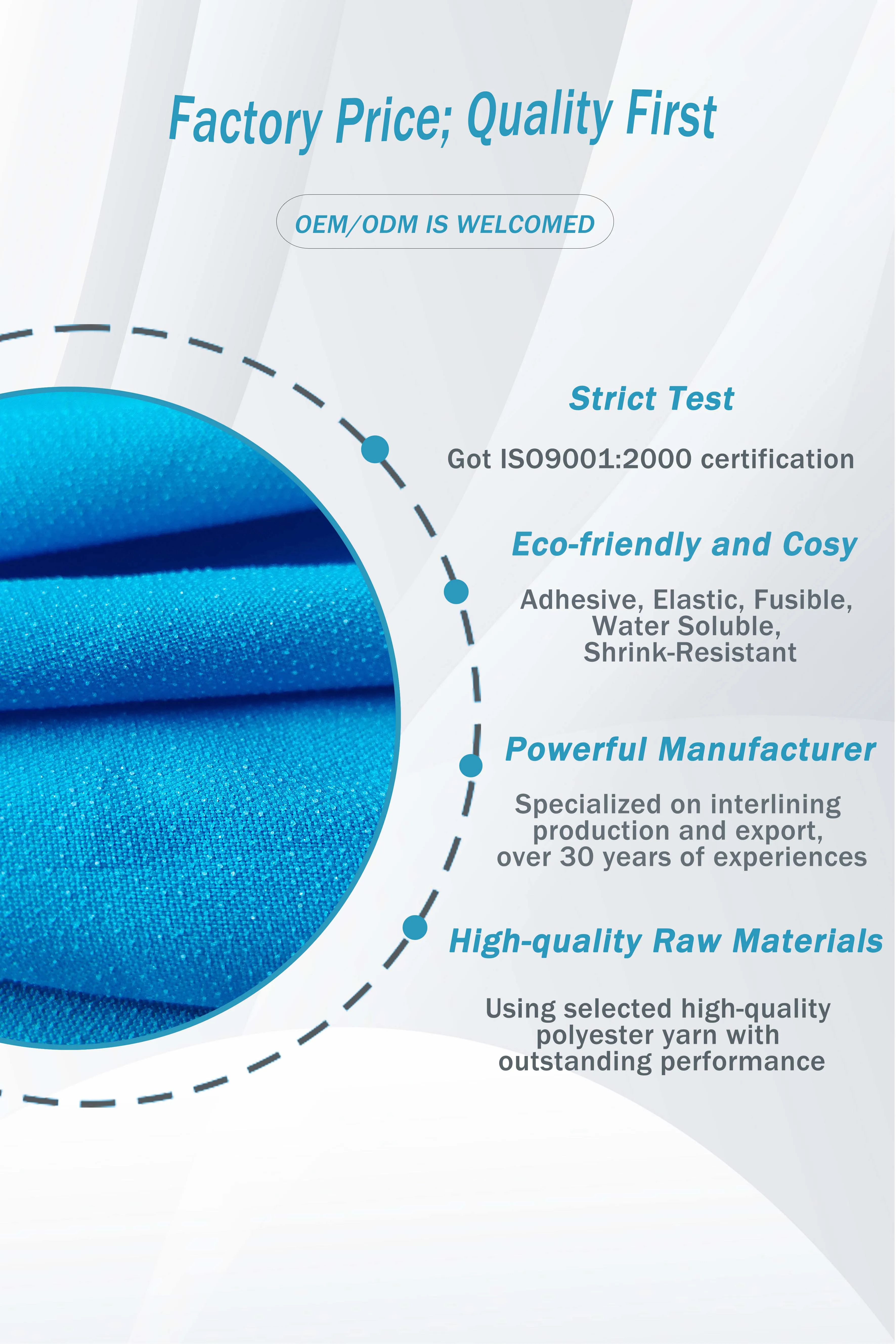 Factory Price; Quality First

OEM/ODM IS WELCOMED

Strict Test

Got ISO9001:2000 certification

Eco-friendly and Cosy

Adhesive, Elastic, Fusible, Water Soluble, Shrink-Resistant

Powerful Manufacturer

Specialized on interlining production and export, over 30 years of experiences

High-quality Raw Materials

Using selected high-quality polyester yarn with outstanding performance